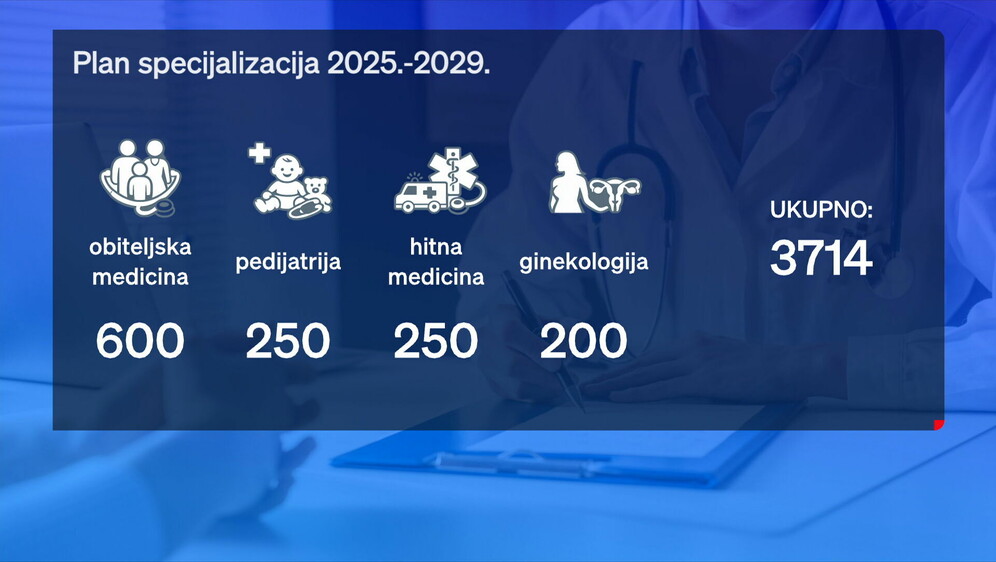 Plan specijalizacija 2025.-2029.

obiteljska medicina
600

pedijatrija
250

hitna medicina
250

ginekologija
200

UKUPNO:
3714